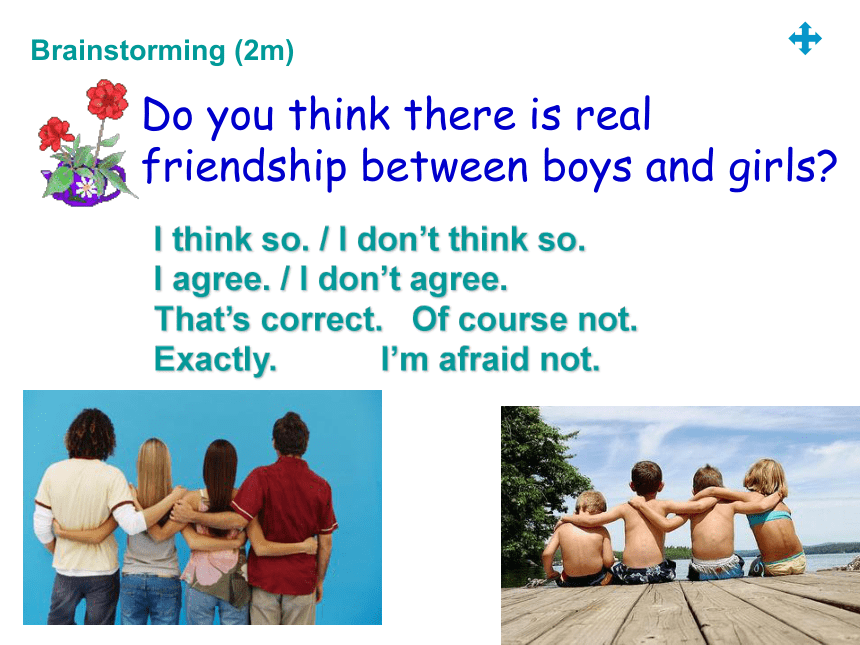 Brainstorming (2m)

Do you think there is real friendship between boys and girls?

I think so. / I don't think so.
I agree. / I don't agree.
That's correct. Of course not.
Exactly. I'm afraid not.